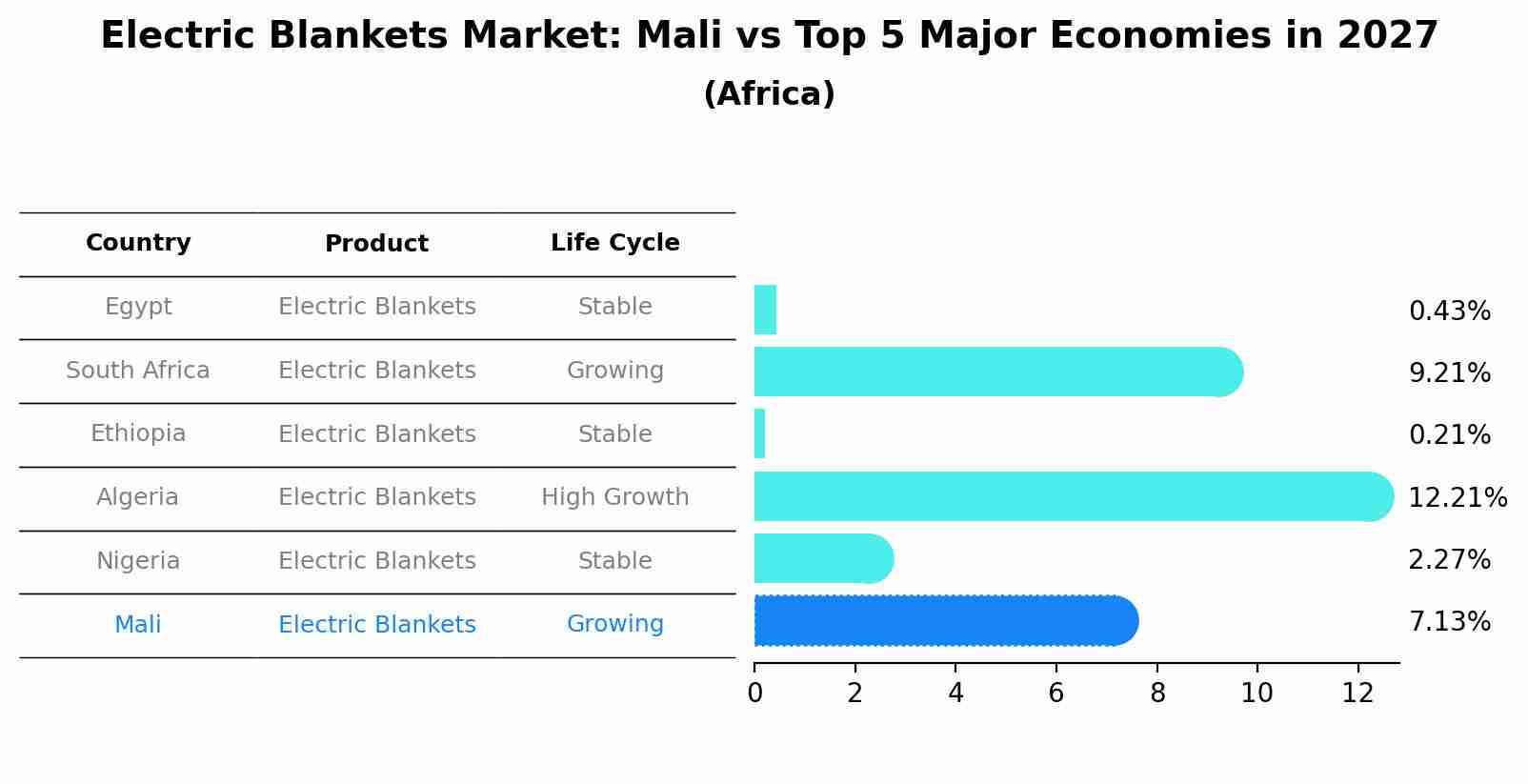 Electric Blankets Market: Mali vs Top 5 Major Economies in 2027
(Africa)

| Country | Product | Life Cycle |
|---|---|---|
| Egypt | Electric Blankets | Stable |
| South Africa | Electric Blankets | Growing |
| Ethiopia | Electric Blankets | Stable |
| Algeria | Electric Blankets | High Growth |
| Nigeria | Electric Blankets | Stable |
| Mali | Electric Blankets | Growing |

0.43%
9.21%
0.21%
12.21%
2.27%
7.13%

0 2 4 6 8 10 12